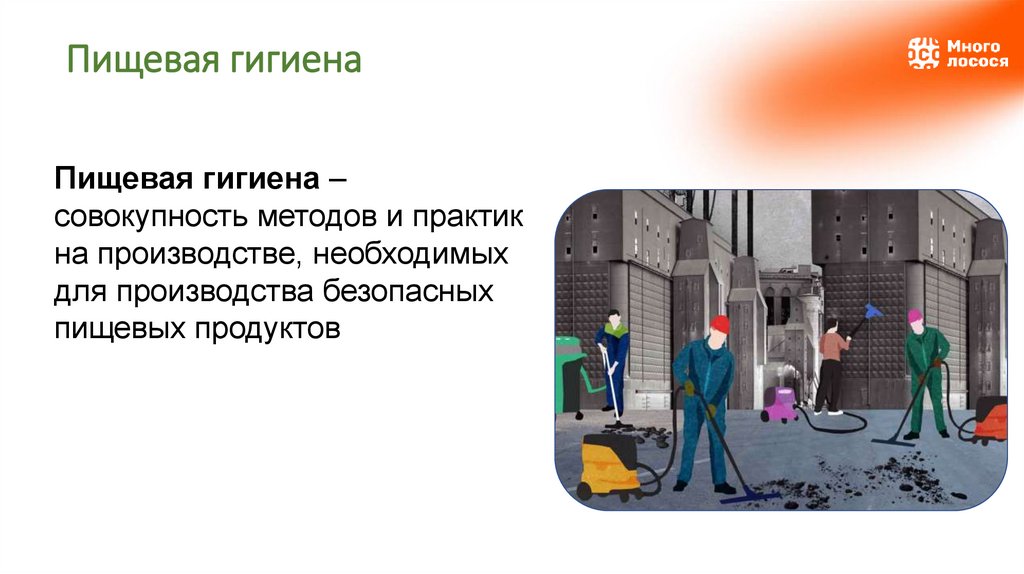 Пищевая гигиена

Много лосося

Пищевая гигиена – совокупность методов и практик на производстве, необходимых для производства безопасных пищевых продуктов